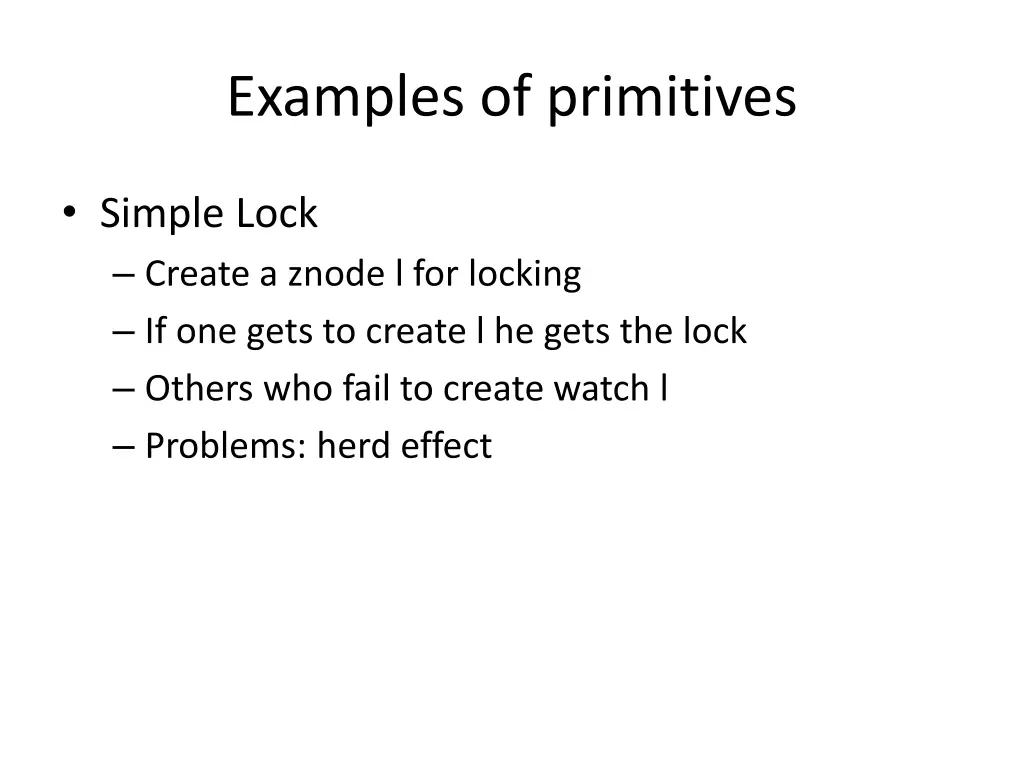 Examples of primitives

• Simple Lock
– Create a znode l for locking
– If one gets to create l he gets the lock
– Others who fail to create watch l
– Problems: herd effect